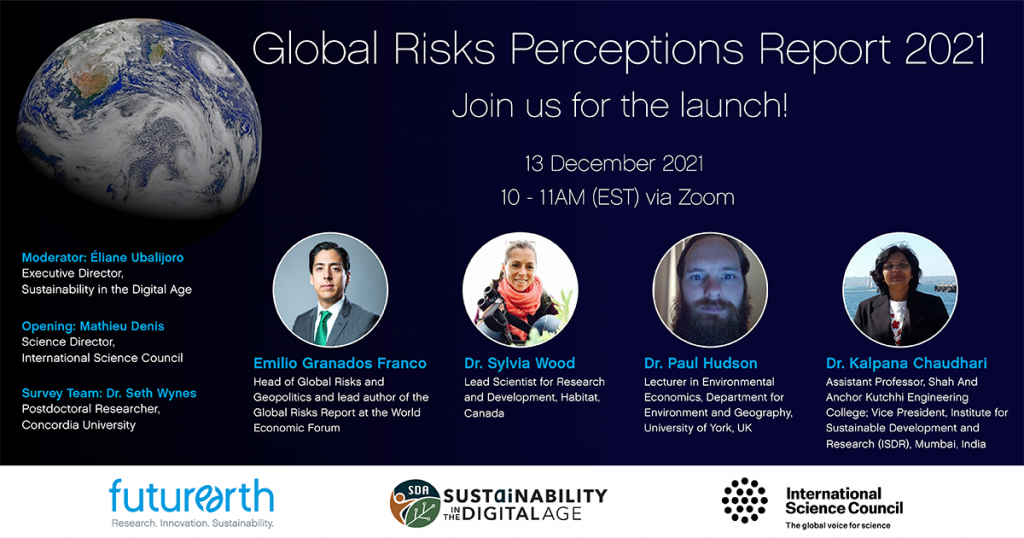 Global Risks Perceptions Report 2021

Join us for the launch!

13 December 2021
10 - 11AM (EST) via Zoom

Moderator: Éliane Ubalijoro
Executive Director, Sustainability in the Digital Age

Opening: Mathieu Denis
Science Director, International Science Council

Survey Team: Dr. Seth Wynes
Postdoctoral Researcher, Concordia University

Emilio Granados Franco
Head of Global Risks and Geopolitics and lead author of the Global Risks Report at the World Economic Forum

Dr. Sylvia Wood
Lead Scientist for Research and Development, Habitat, Canada

Dr. Paul Hudson
Lecturer in Environmental Economics, Department for Environment and Geography, University of York, UK

Dr. Kalpana Chaudhari
Assistant Professor, Shah And Anchor Kutchhi Engineering College; Vice President, Institute for Sustainable Development and Research (ISDR), Mumbai, India

futurearth
Research. Innovation. Sustainability.

SDA SUSTAINABILITY IN THE DIGITAL AGE

International Science Council
The global voice for science